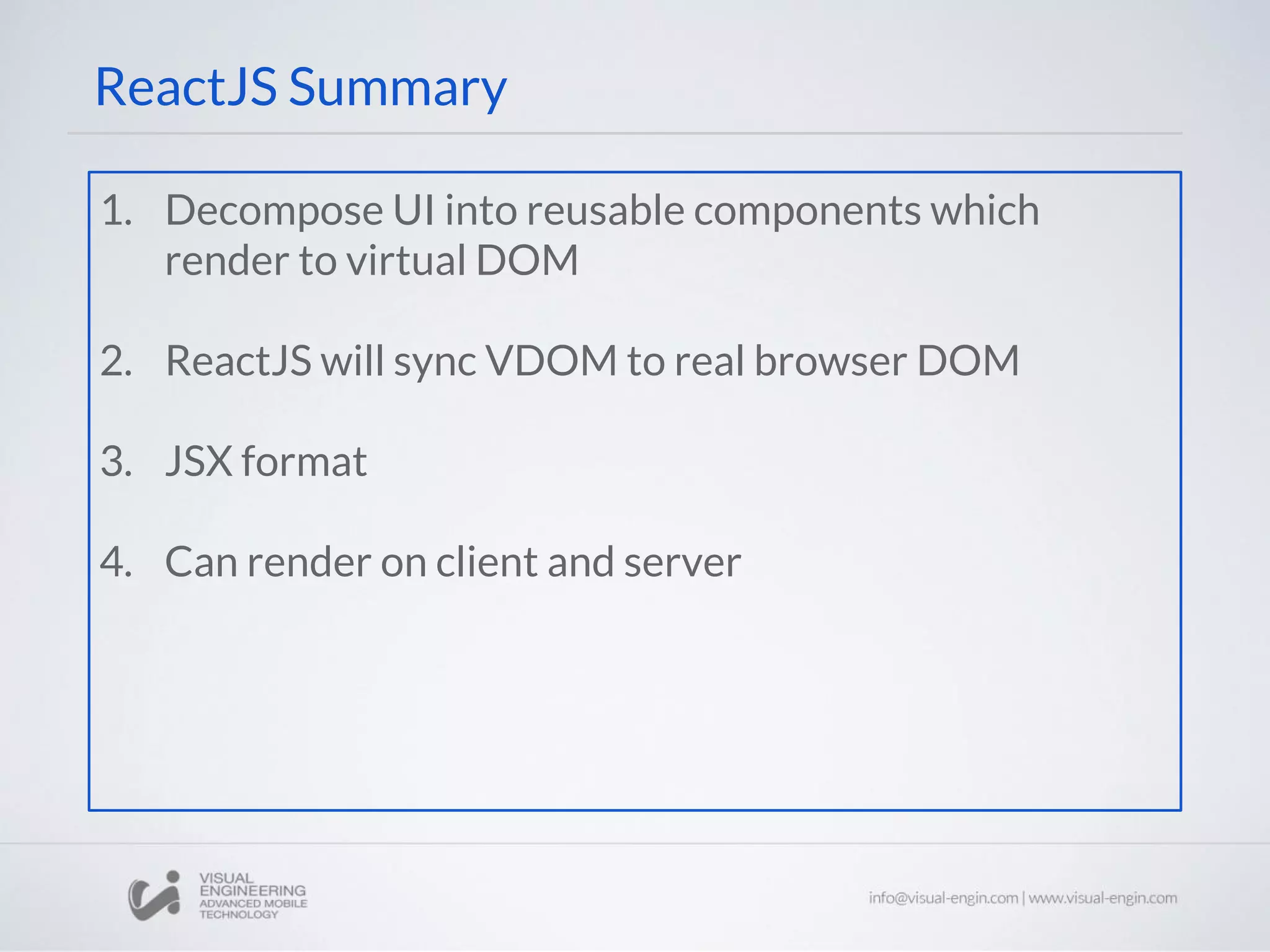 ReactJS Summary

1. Decompose UI into reusable components which render to virtual DOM

2. ReactJS will sync VDOM to real browser DOM

3. JSX format

4. Can render on client and server

VISUAL ENGINEERING
ADVANCED MOBILE TECHNOLOGY

info@visual-engin.com | www.visual-engin.com